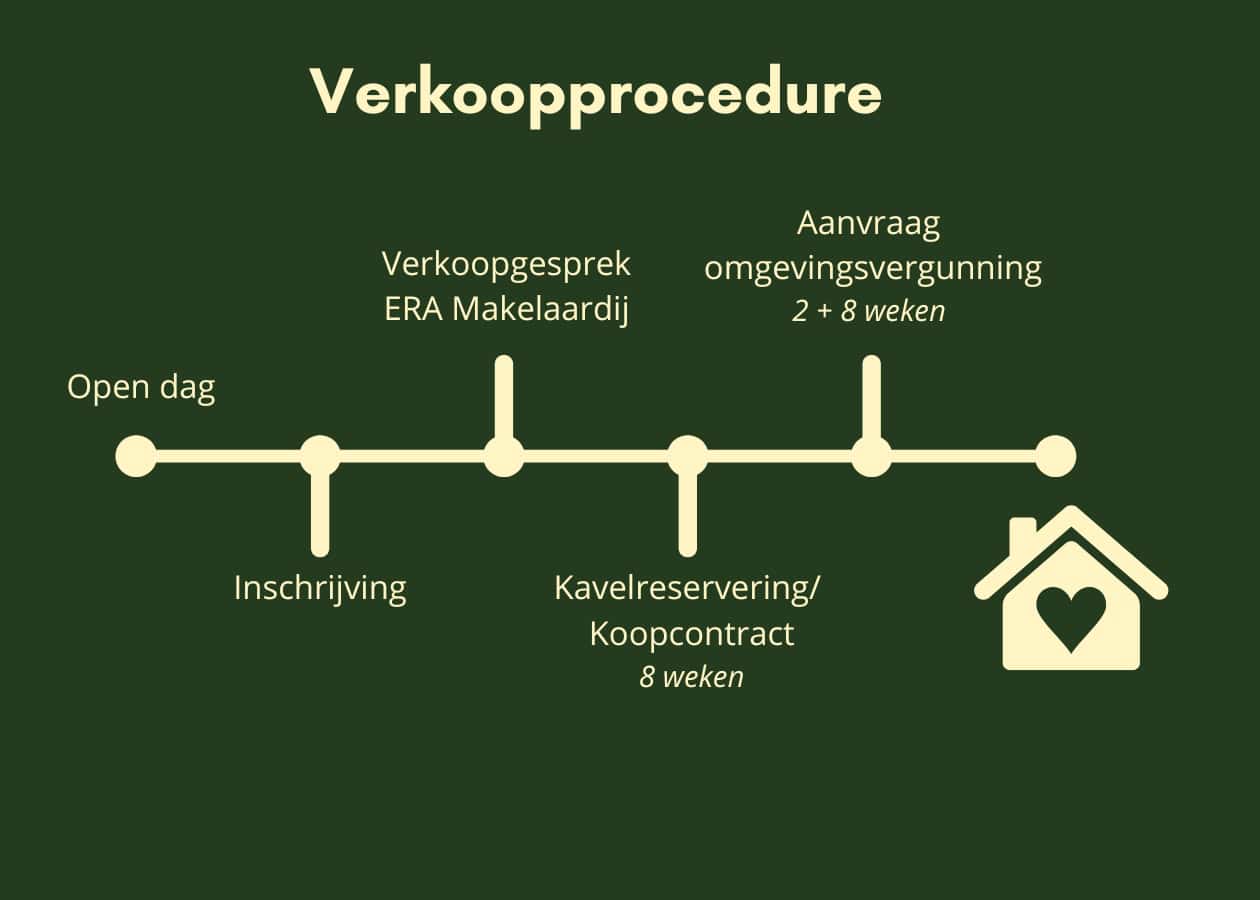 Verkoopprocedure

Open dag

Inschrijving

Verkoopgesprek
ERA Makelaardij

Kavelreservering/
Koopcontract
8 weken

Aanvraag
omgevingsvergunning
2 + 8 weken